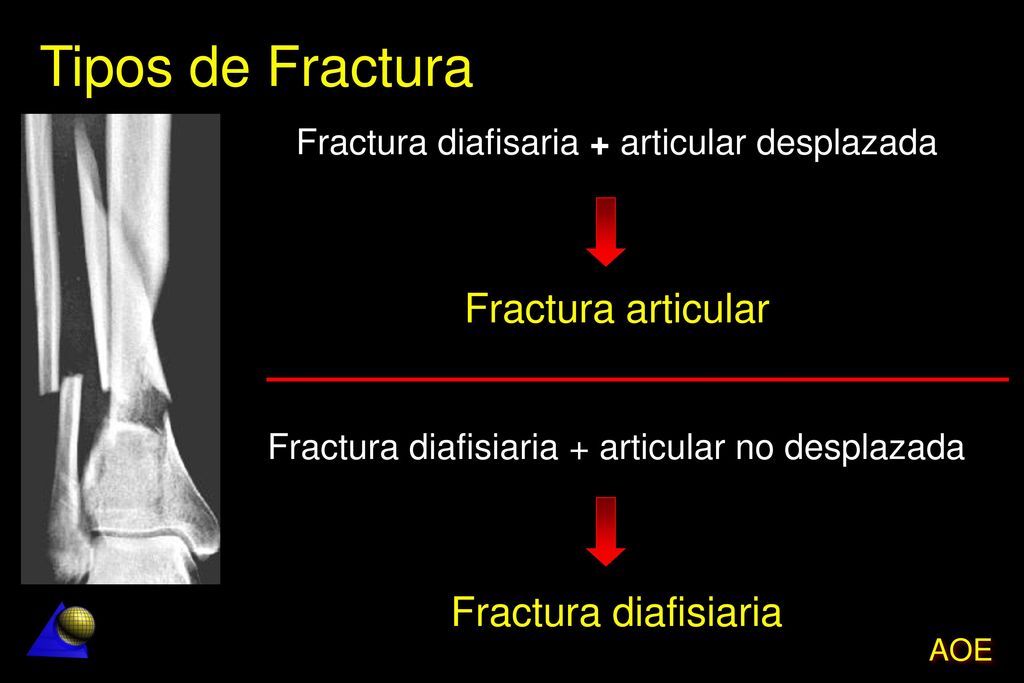 Tipos de Fractura

Fractura diafisaria + articular desplazada

Fractura articular

Fractura diafisiaria + articular no desplazada

Fractura diafisiaria

AOE